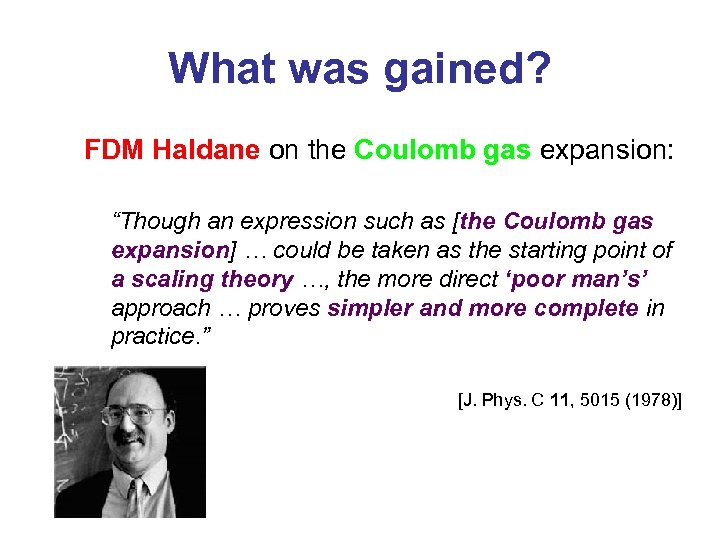 What was gained?

FDM Haldane on the Coulomb gas expansion:

“Though an expression such as [the Coulomb gas expansion] … could be taken as the starting point of a scaling theory …, the more direct ‘poor man’s’ approach … proves simpler and more complete in practice.”

[J. Phys. C 11, 5015 (1978)]